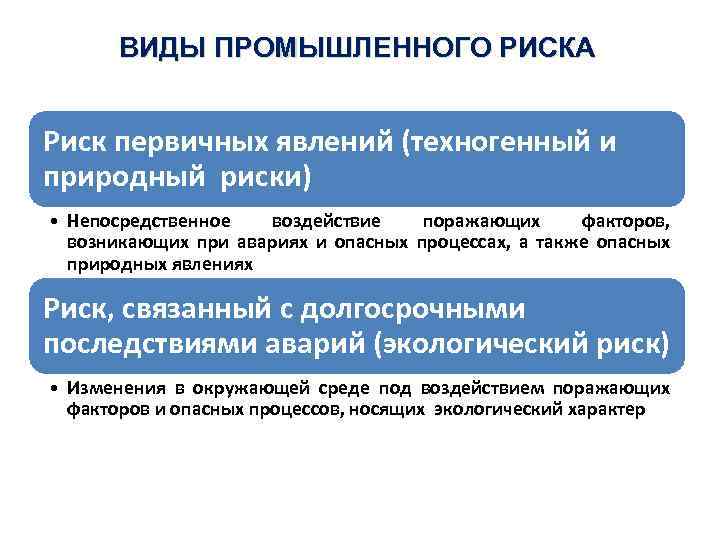 ВИДЫ ПРОМЫШЛЕННОГО РИСКА

Риск первичных явлений (техногенный и природный риски)

• Непосредственное воздействие поражающих факторов, возникающих при авариях и опасных процессах, а также опасных природных явлениях

Риск, связанный с долгосрочными последствиями аварий (экологический риск)

• Изменения в окружающей среде под воздействием поражающих факторов и опасных процессов, носящих экологический характер